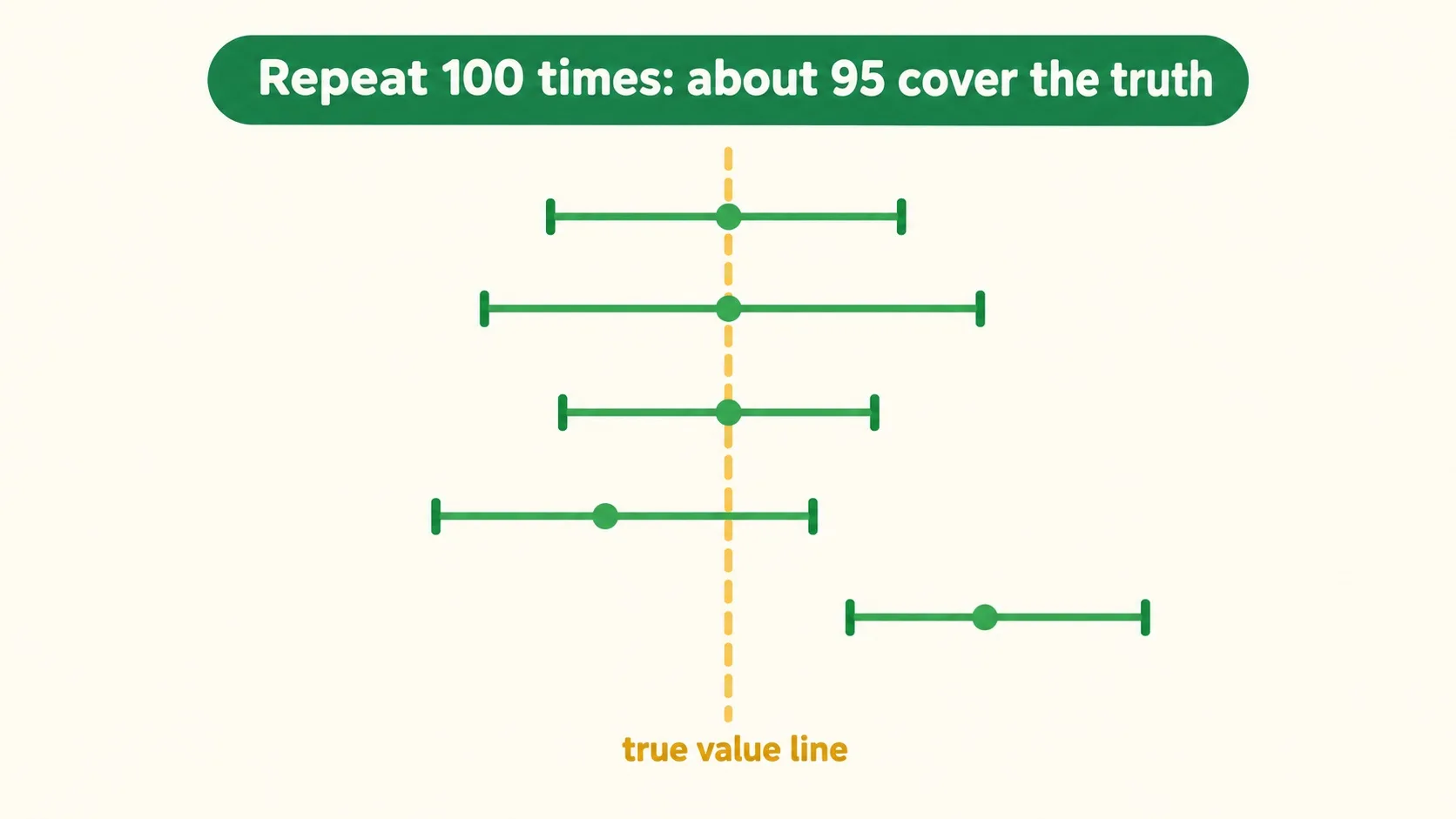 Repeat 100 times: about 95 cover the truth

true value line